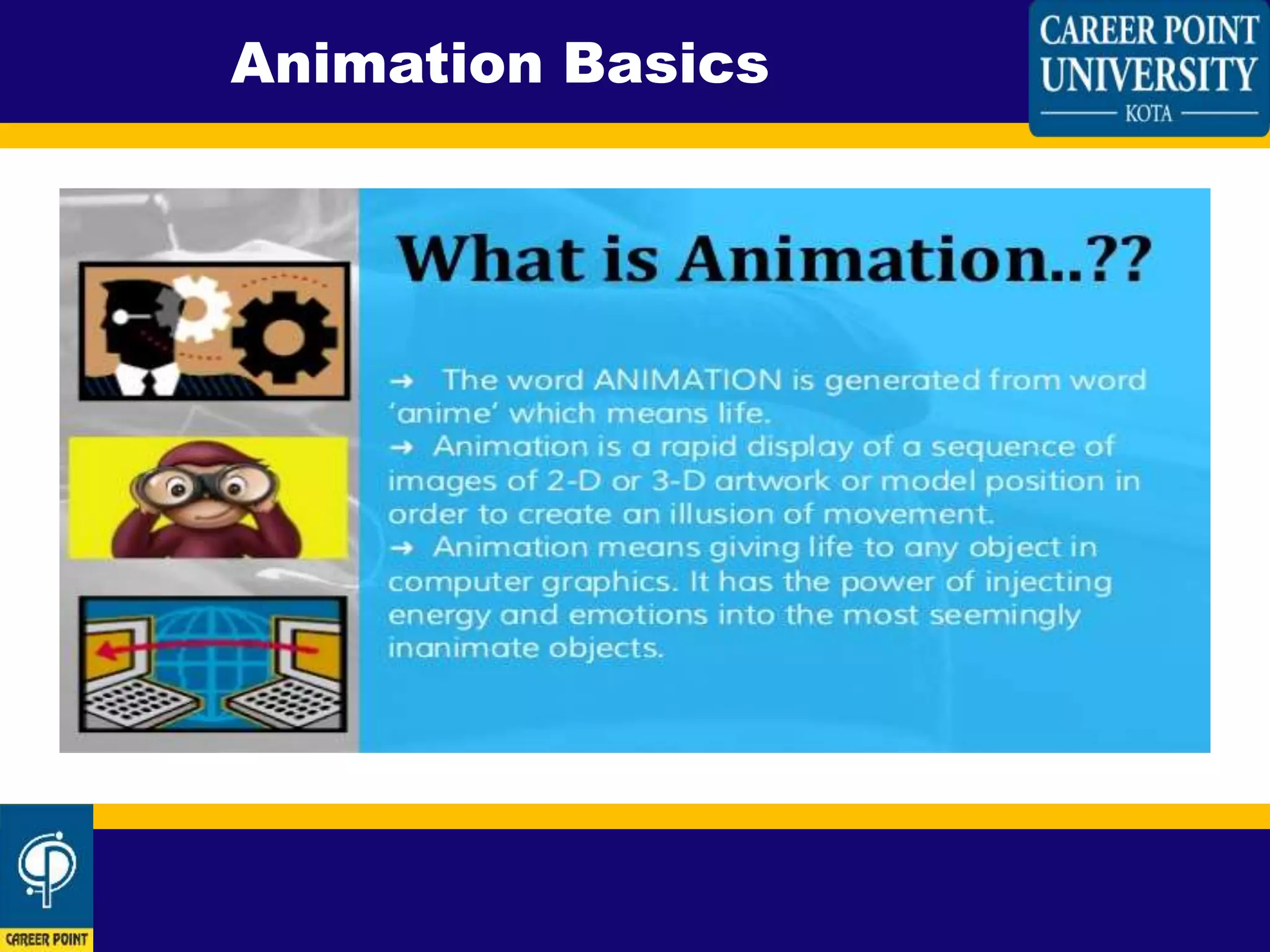 Animation Basics

CAREER POINT UNIVERSITY
KOTA

What is Animation..??

→ The word ANIMATION is generated from word 'anime' which means life.
→ Animation is a rapid display of a sequence of images of 2-D or 3-D artwork or model position in order to create an illusion of movement.
→ Animation means giving life to any object in computer graphics. It has the power of injecting energy and emotions into the most seemingly inanimate objects.

CAREER POINT